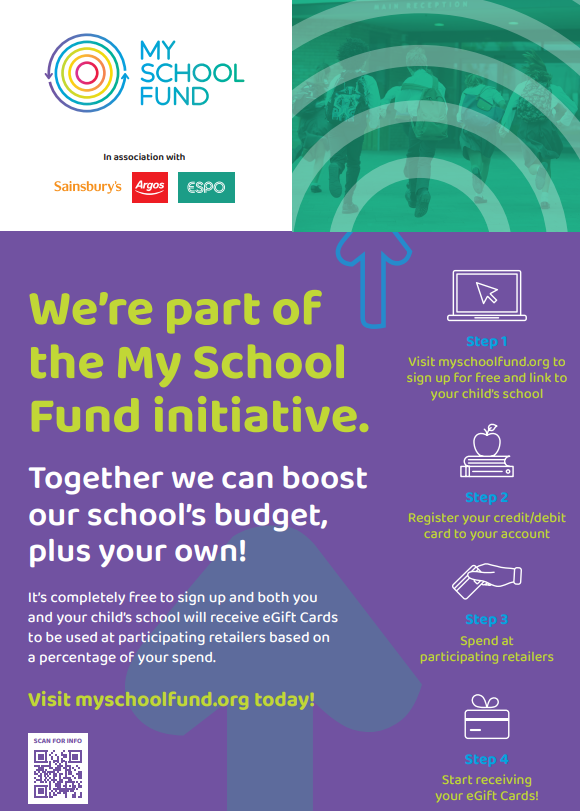 MY SCHOOL FUND

In association with

Sainsbury's Argos ESPO

MAIN RECEPTION

We're part of the My School Fund initiative.

Together we can boost our school's budget, plus your own!

It's completely free to sign up and both you and your child's school will receive eGift Cards to be used at participating retailers based on a percentage of your spend.

Visit myschoolfund.org today!

SCAN FOR INFO

Step 1
Visit myschoolfund.org to sign up for free and link to your child's school

Step 2
Register your credit/debit card to your account

Step 3
Spend at participating retailers

Step 4
Start receiving your eGift Cards!